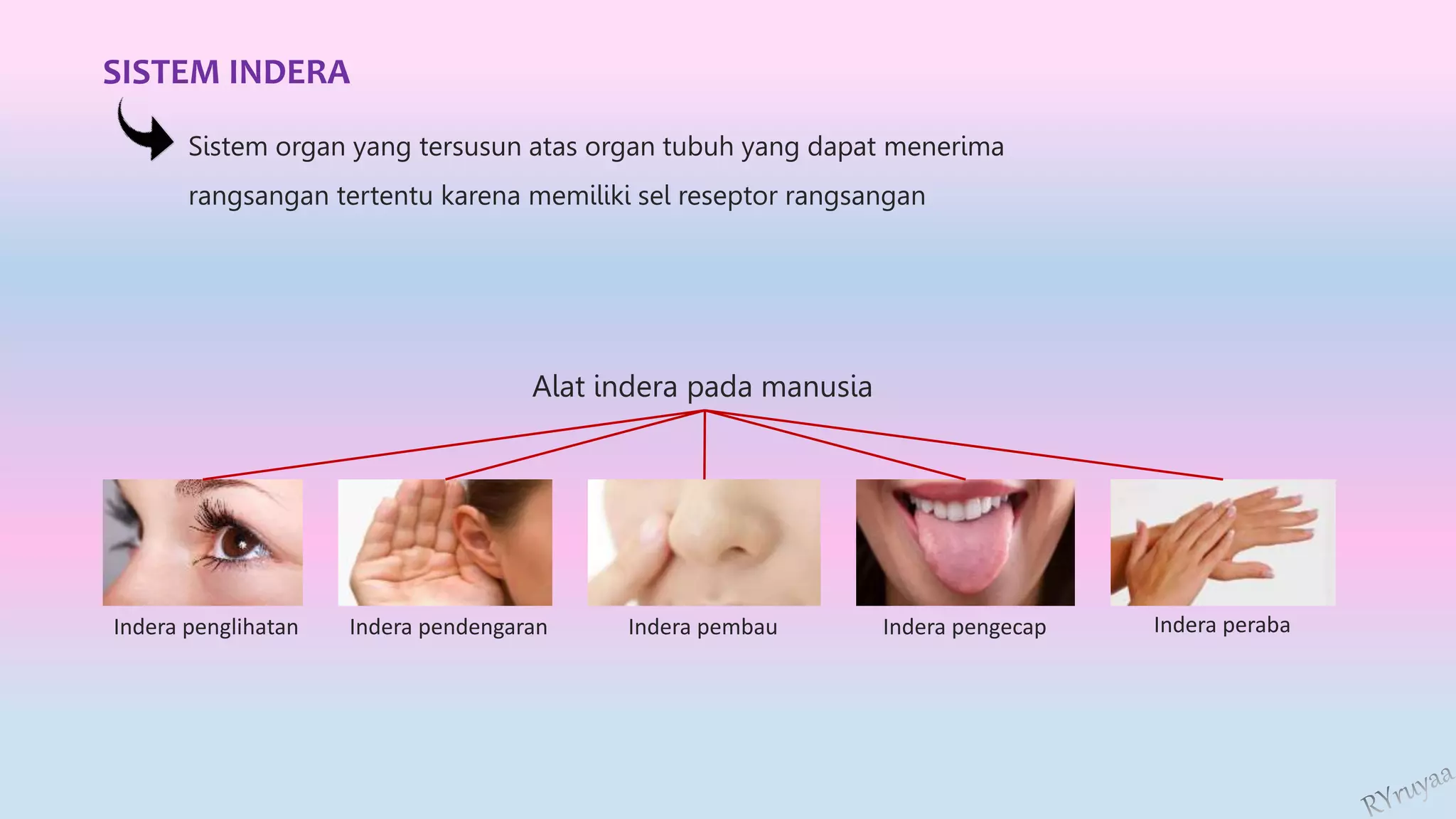 SISTEM INDERA

Sistem organ yang tersusun atas organ tubuh yang dapat menerima rangsangan tertentu karena memiliki sel reseptor rangsangan

Alat indera pada manusia

Indera penglihatan

Indera pendengaran

Indera pembau

Indera pengecap

Indera peraba

RYruyaa